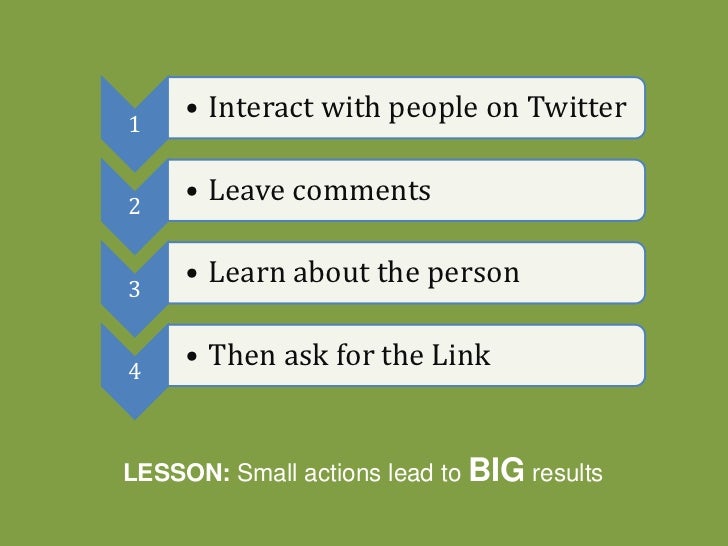 1
• Interact with people on Twitter

2
• Leave comments

3
• Learn about the person

4
• Then ask for the Link

LESSON: Small actions lead to BIG results